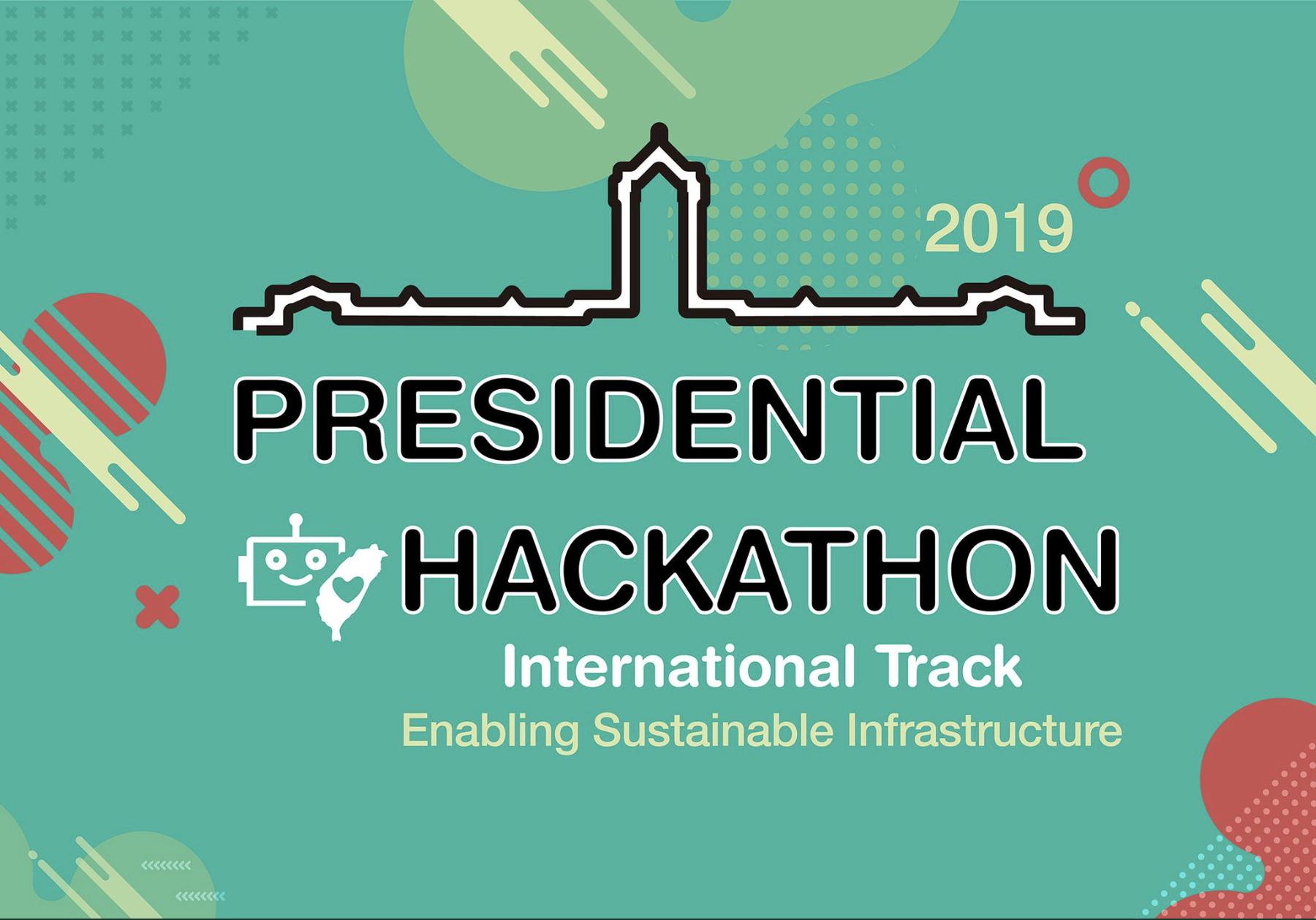 2019

PRESIDENTIAL

HACKATHON

International Track

Enabling Sustainable Infrastructure